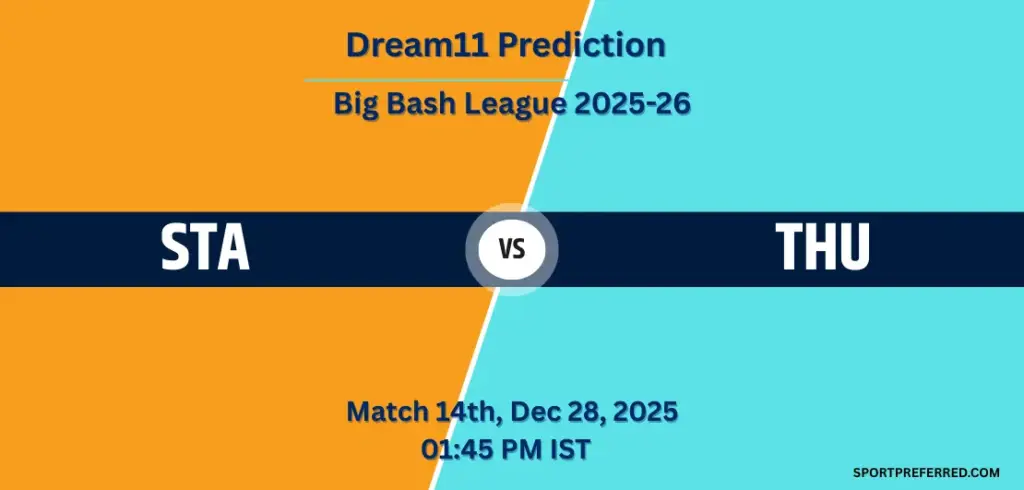 Dream11 Prediction

Big Bash League 2025-26

STA

VS

THU

Match 14th, Dec 28, 2025
01:45 PM IST

SPORTPREFERRED.COM